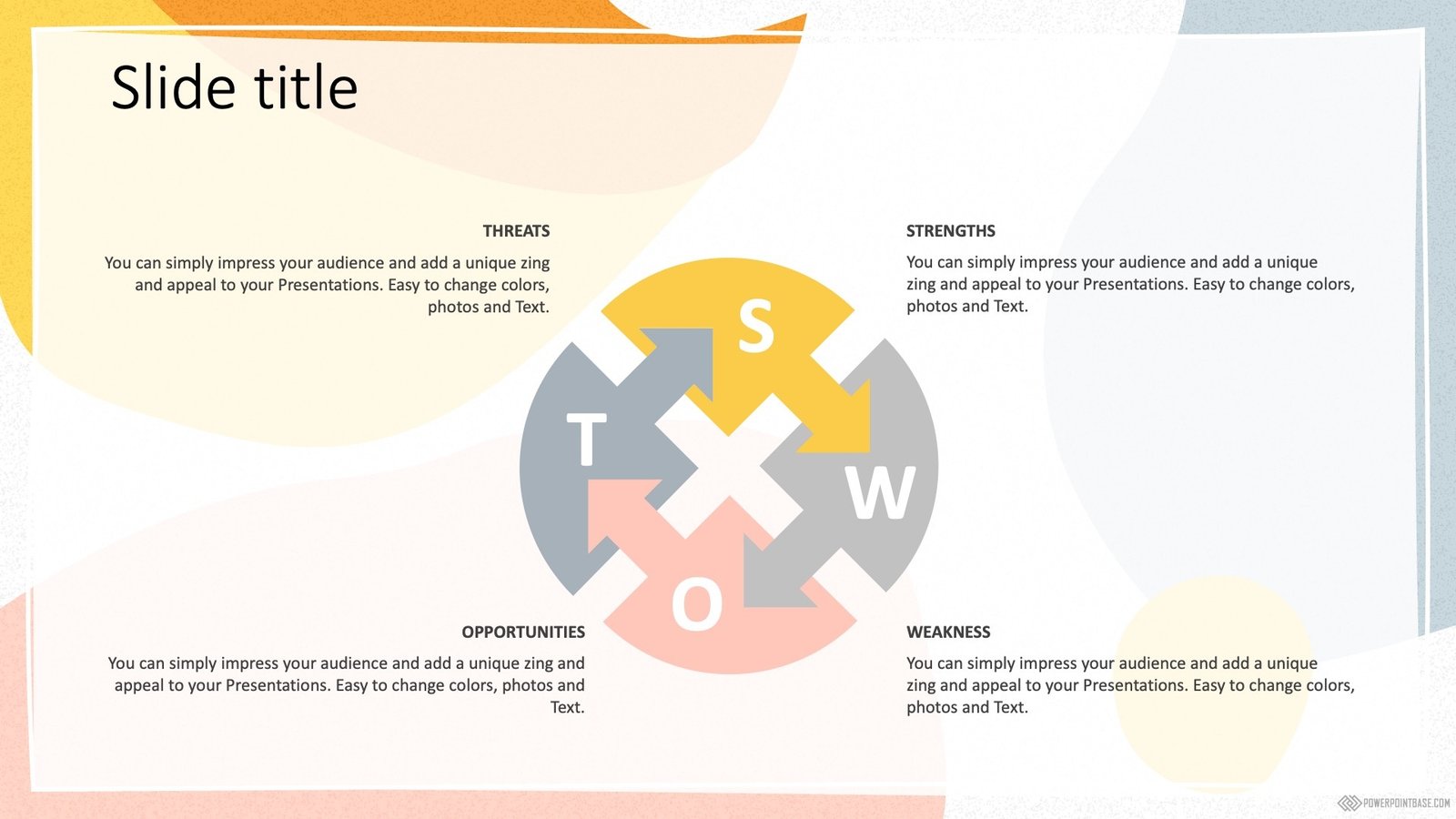 Slide title

THREATS

You can simply impress your audience and add a unique zing and appeal to your Presentations. Easy to change colors, photos and Text.

STRENGTHS

You can simply impress your audience and add a unique zing and appeal to your Presentations. Easy to change colors, photos and Text.

S

T

W

O

OPPORTUNITIES

You can simply impress your audience and add a unique zing and appeal to your Presentations. Easy to change colors, photos and Text.

WEAKNESS

You can simply impress your audience and add a unique zing and appeal to your Presentations. Easy to change colors, photos and Text.

POWERPOINTBASE.COM